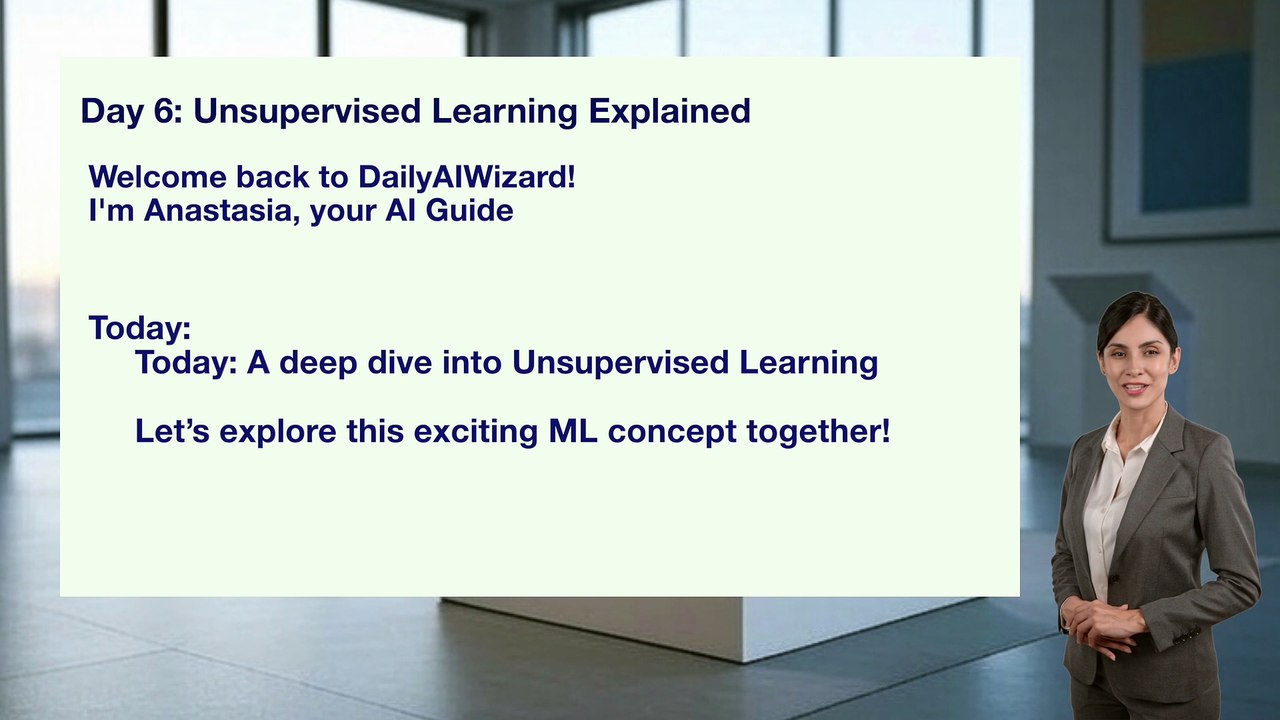 Day 6: Unsupervised Learning Explained

Welcome back to DailyAIWizard!
I'm Anastasia, your AI Guide

Today:
Today: A deep dive into Unsupervised Learning

Let’s explore this exciting ML concept together!